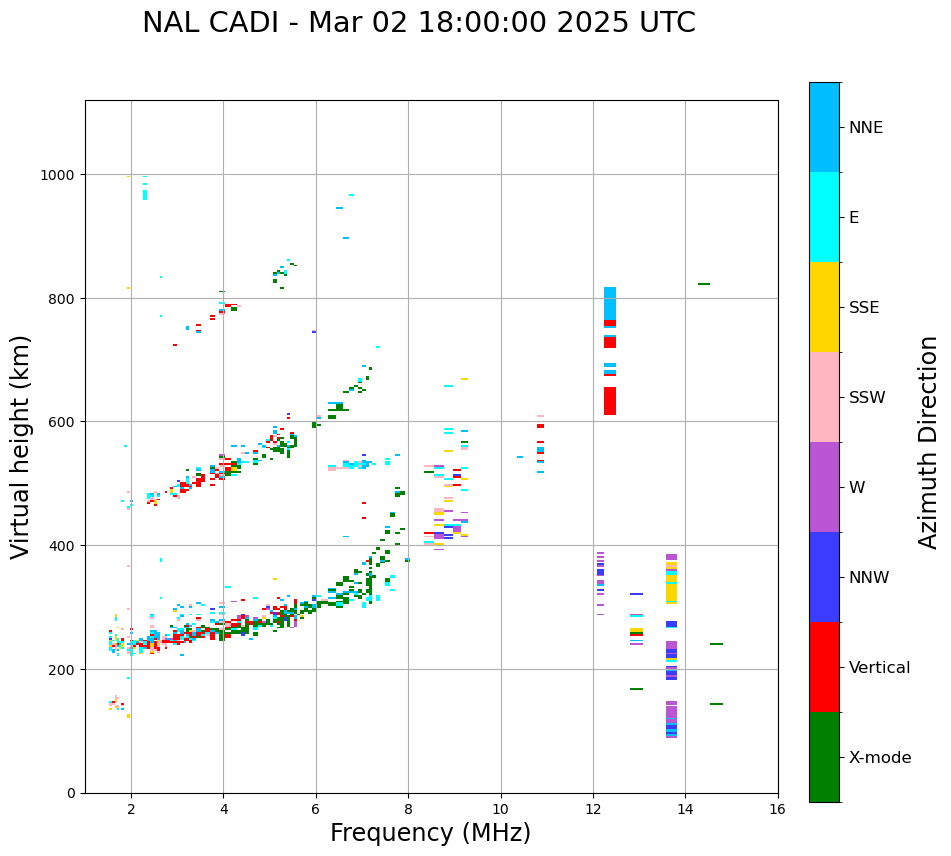 NAL CADI - Mar 02 18:00:00 2025 UTC

Virtual height (km)

1000
800
600
400
200
0

2
4
6
8
10
12
14
16

Frequency (MHz)

NNE
E
SSE
SSW
W
NNW
Vertical
X-mode

Azimuth Direction